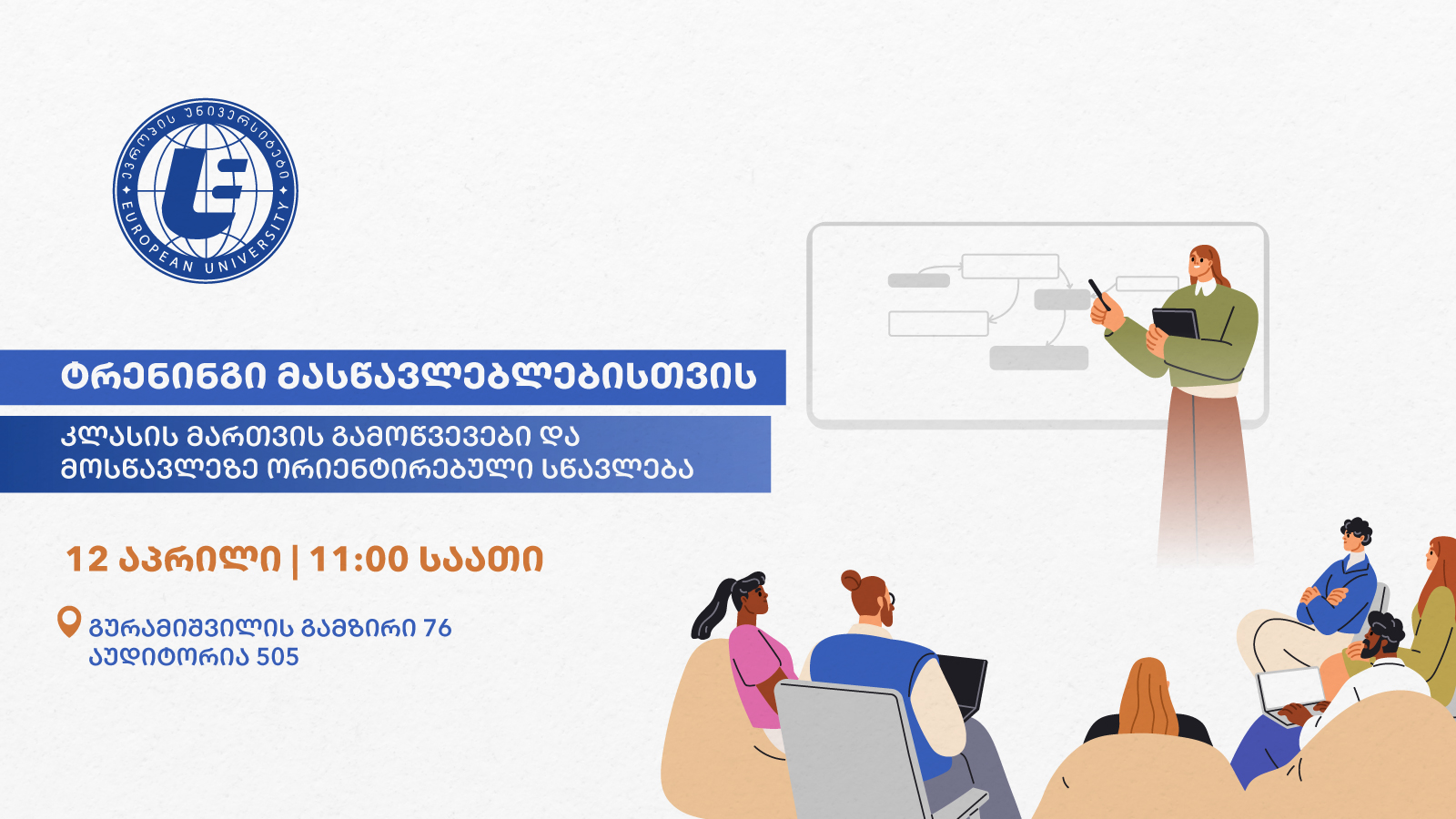 ევროპის უნივერსიტეტი
EUROPEAN UNIVERSITY

ტრენინგი მასწავლებლებისთვის

კლასის მართვის გამოწვევები და მოსწავლეზე ორიენტირებული სწავლება

12 აპრილი | 11:00 საათი

გურამიშვილის გამზირი 76
აუდიტორია 505